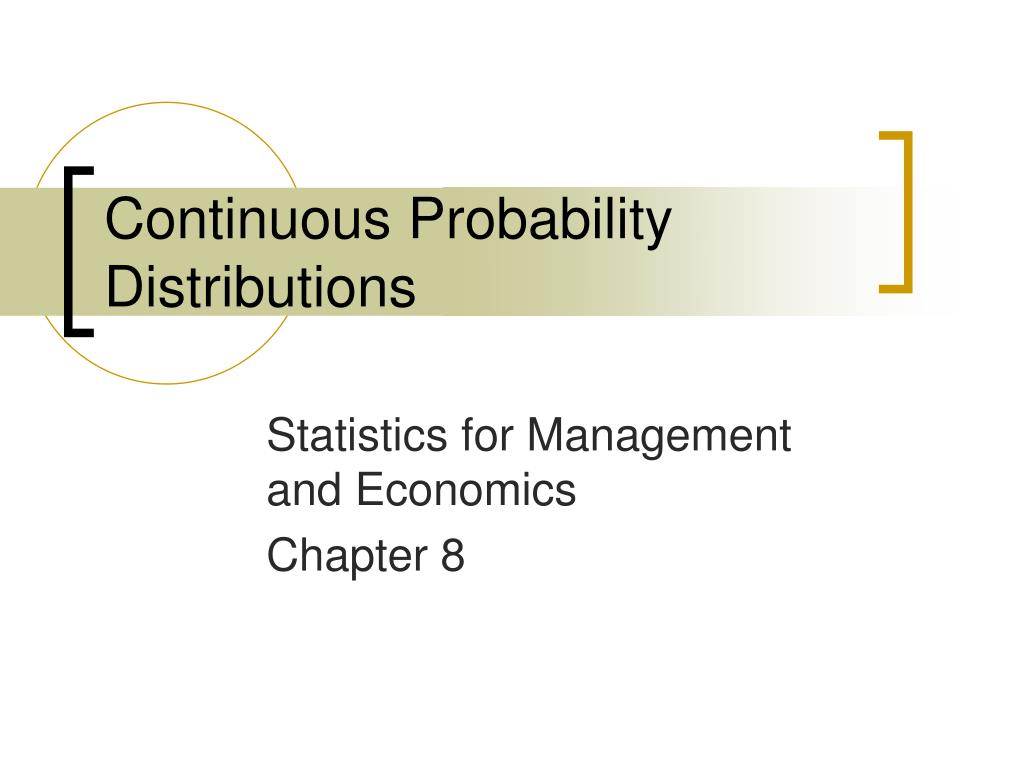 Continuous Probability Distributions

Statistics for Management and Economics

Chapter 8